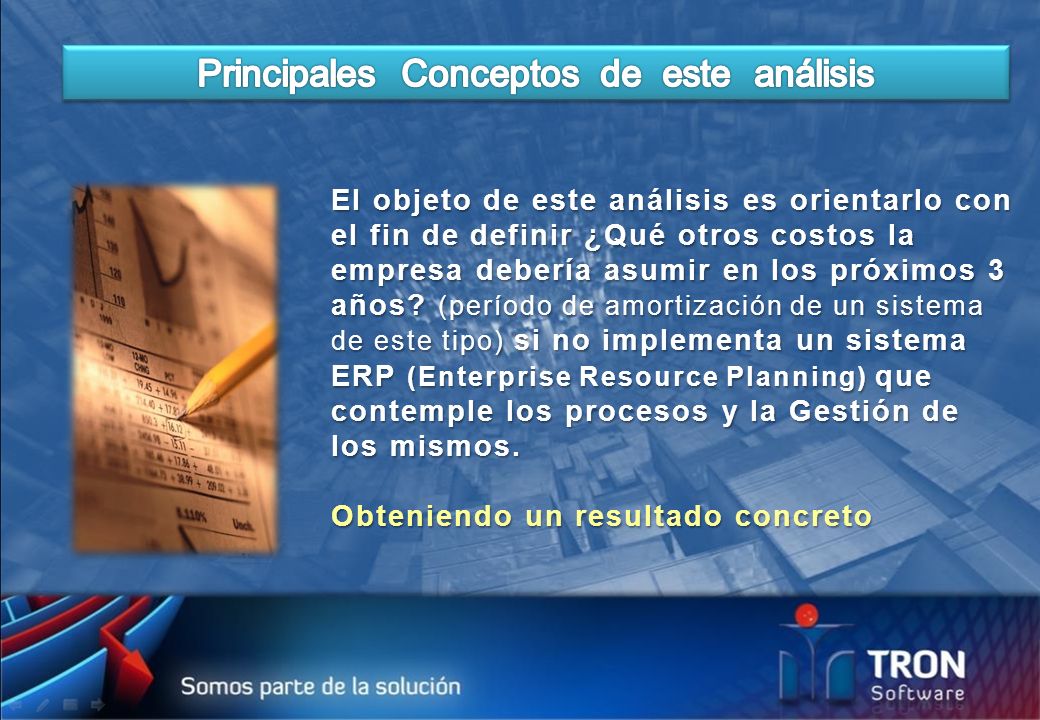 Principales Conceptos de este análisis

El objeto de este análisis es orientarlo con el fin de definir ¿Qué otros costos la empresa debería asumir en los próximos 3 años? (período de amortización de un sistema de este tipo) si no implementa un sistema ERP (Enterprise Resource Planning) que contemple los procesos y la Gestión de los mismos.

Obteniendo un resultado concreto

Somos parte de la solución

TRON Software